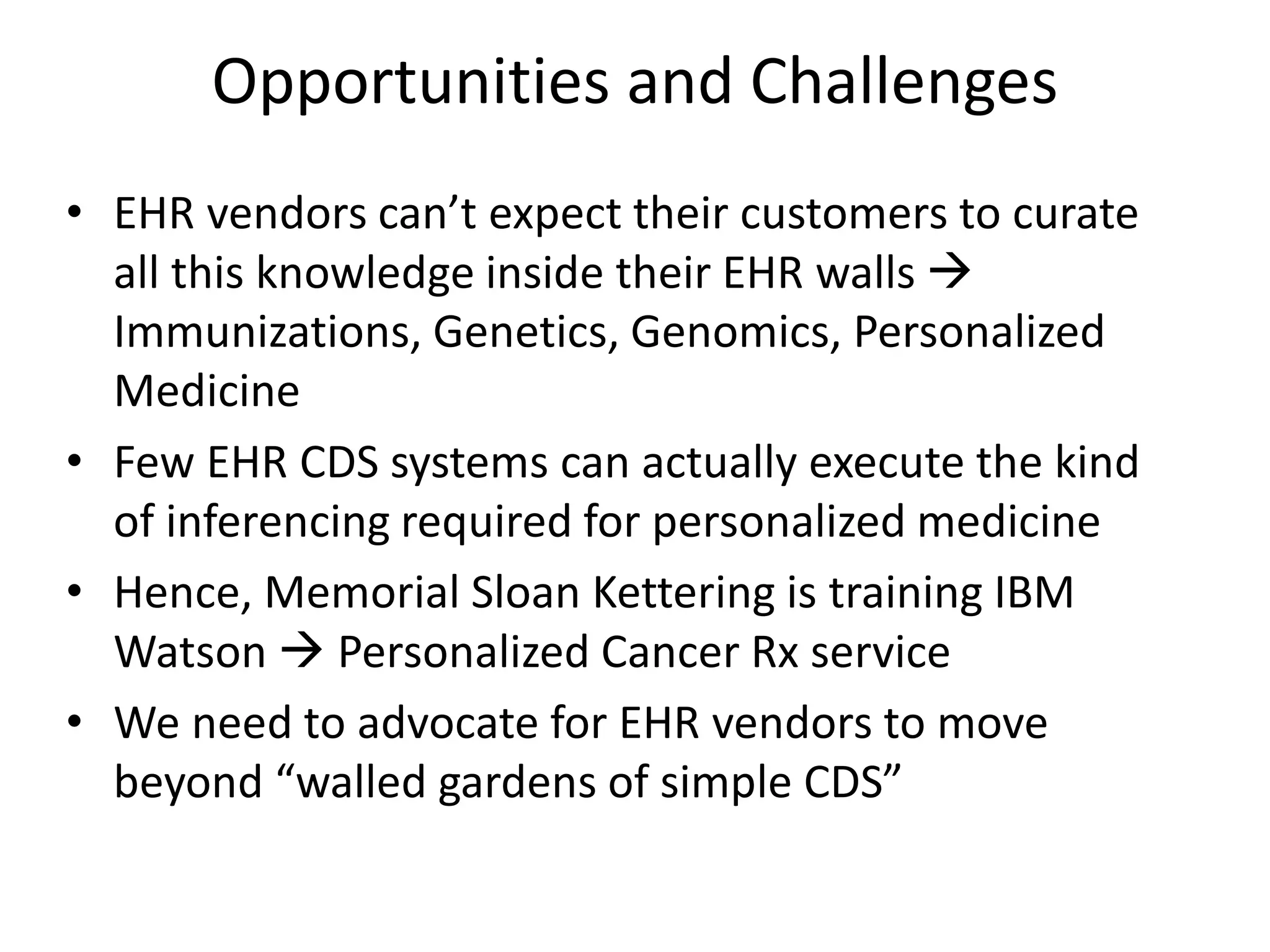 Opportunities and Challenges

• EHR vendors can’t expect their customers to curate all this knowledge inside their EHR walls → Immunizations, Genetics, Genomics, Personalized Medicine

• Few EHR CDS systems can actually execute the kind of inferencing required for personalized medicine

• Hence, Memorial Sloan Kettering is training IBM Watson → Personalized Cancer Rx service

• We need to advocate for EHR vendors to move beyond “walled gardens of simple CDS”